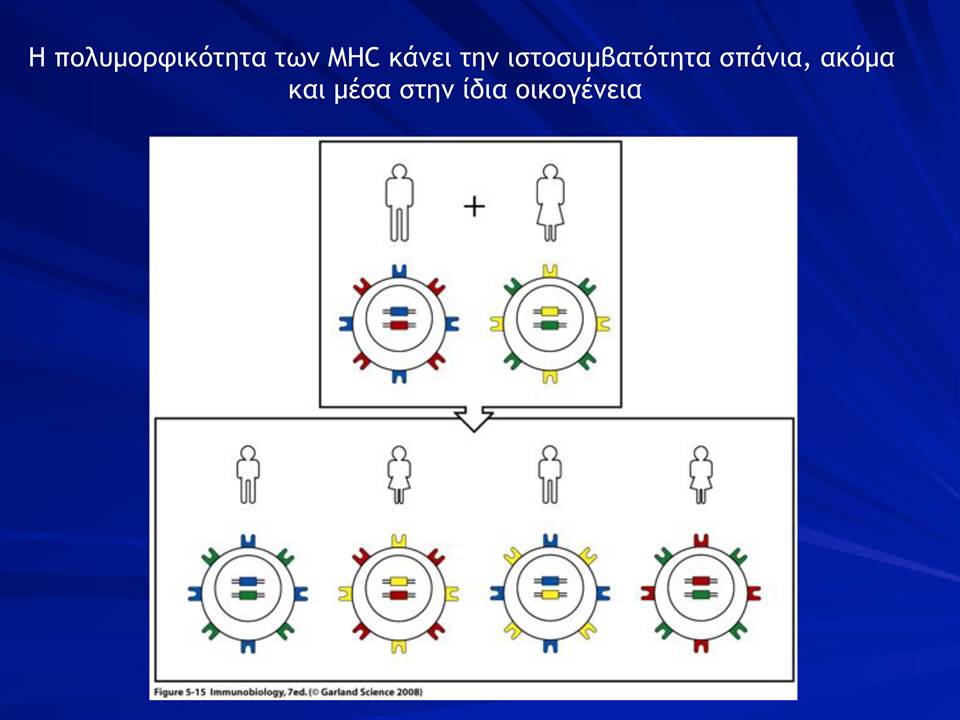 Η πολυμορφικότητα των MHC κάνει την ιστοσυμβατότητα σπάνια, ακόμα και μέσα στην ίδια οικογένεια

+

Figure 5-15 Immunobiology, 7ed. (© Garland Science 2008)